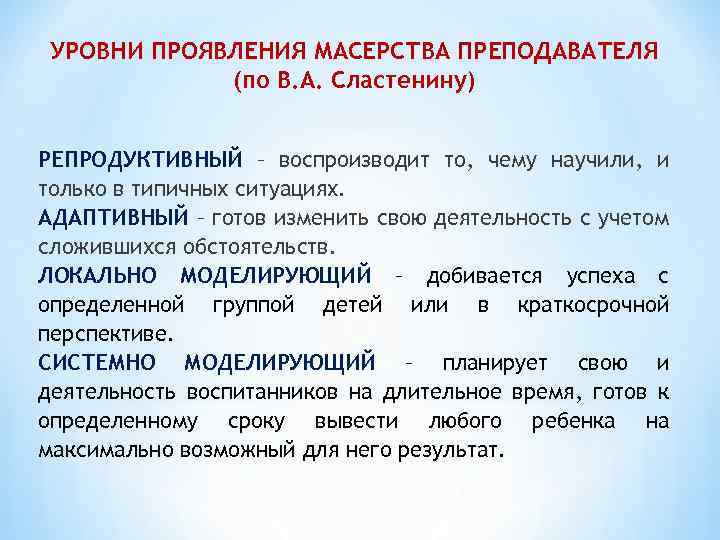 УРОВНИ ПРОЯВЛЕНИЯ МАСЕРСТВА ПРЕПОДАВАТЕЛЯ
(по В.А. Сластенину)

РЕПРОДУКТИВНЫЙ – воспроизводит то, чему научили, и только в типичных ситуациях.
АДАПТИВНЫЙ – готов изменить свою деятельность с учетом сложившихся обстоятельств.
ЛОКАЛЬНО МОДЕЛИРУЮЩИЙ – добивается успеха с определенной группой детей или в краткосрочной перспективе.
СИСТЕМНО МОДЕЛИРУЮЩИЙ – планирует свою и деятельность воспитанников на длительное время, готов к определенному сроку вывести любого ребенка на максимально возможный для него результат.